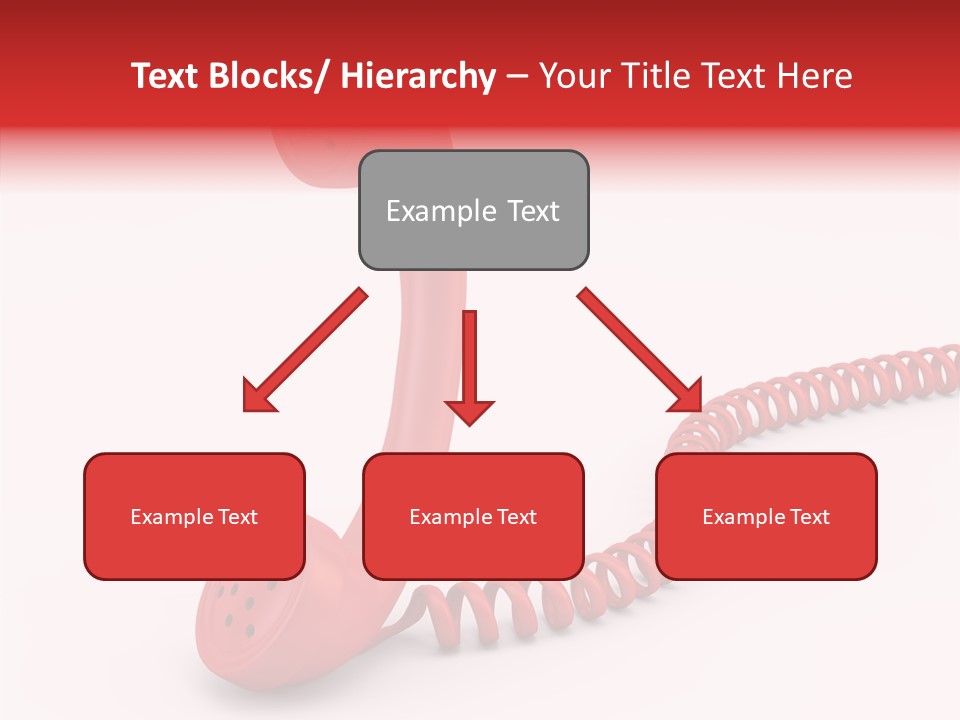 Text Blocks/ Hierarchy – Your Title Text Here

Example Text

Example Text

Example Text

Example Text